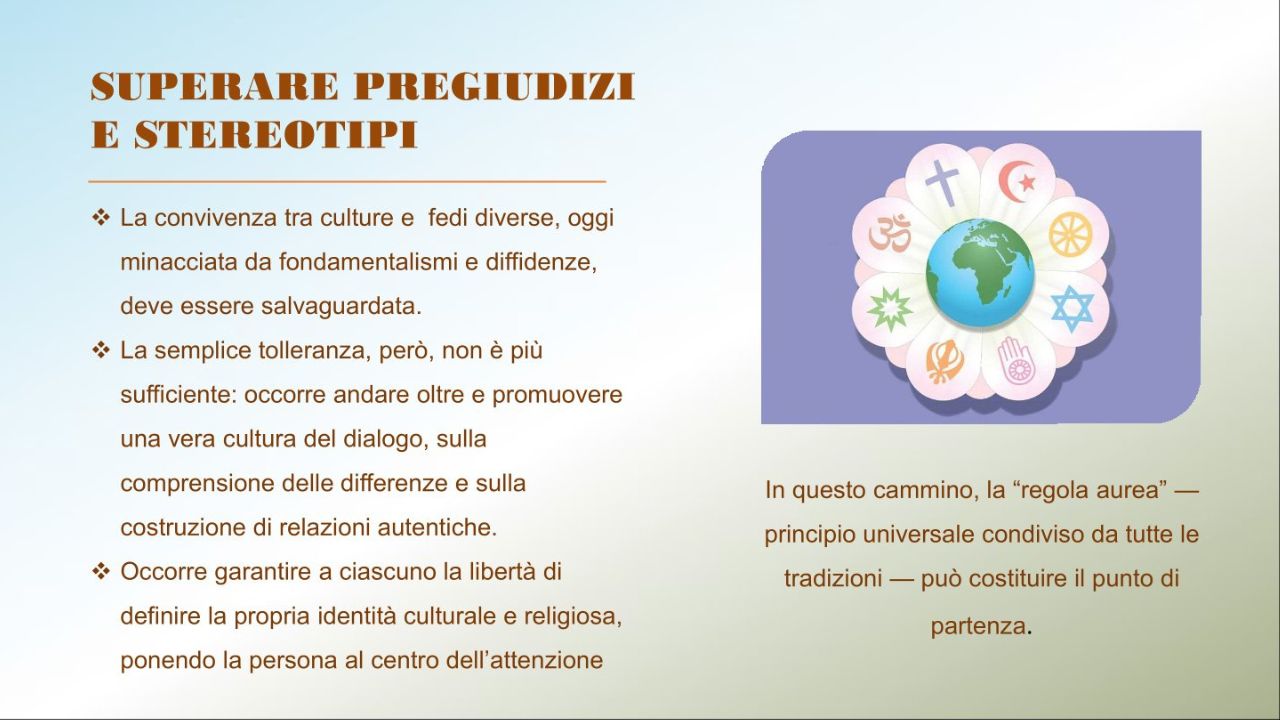 SUPERARE PREGIUDIZI E STEREOTIPI

❖ La convivenza tra culture e fedi diverse, oggi minacciata da fondamentalismi e diffidenze, deve essere salvaguardata.

❖ La semplice tolleranza, però, non è più sufficiente: occorre andare oltre e promuovere una vera cultura del dialogo, sulla comprensione delle differenze e sulla costruzione di relazioni autentiche.

❖ Occorre garantire a ciascuno la libertà di definire la propria identità culturale e religiosa, ponendo la persona al centro dell'attenzione

In questo cammino, la "regola aurea" — principio universale condiviso da tutte le tradizioni — può costituire il punto di partenza.